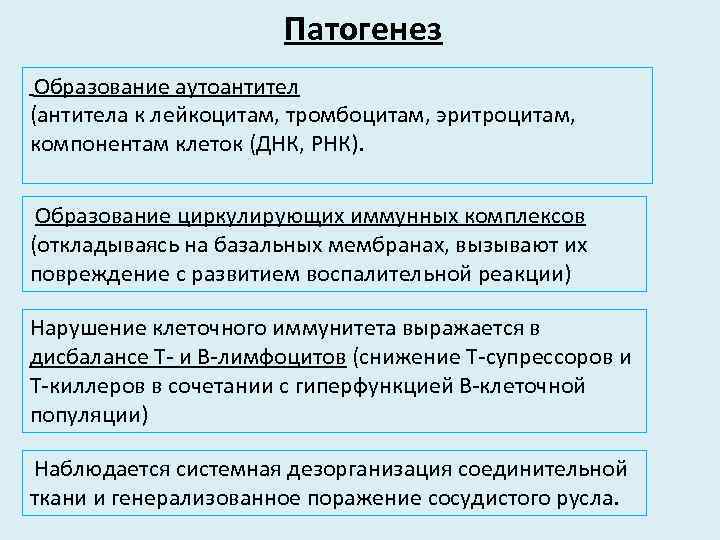 Патогенез

Образование аутоантител (антитела к лейкоцитам, тромбоцитам, эритроцитам, компонентам клеток (ДНК, РНК).

Образование циркулирующих иммунных комплексов (откладываясь на базальных мембранах, вызывают их повреждение с развитием воспалительной реакции)

Нарушение клеточного иммунитета выражается в дисбалансе Т- и В-лимфоцитов (снижение Т-супрессоров и Т-киллеров в сочетании с гиперфункцией В-клеточной популяции)

Наблюдается системная дезорганизация соединительной ткани и генерализованное поражение сосудистого русла.